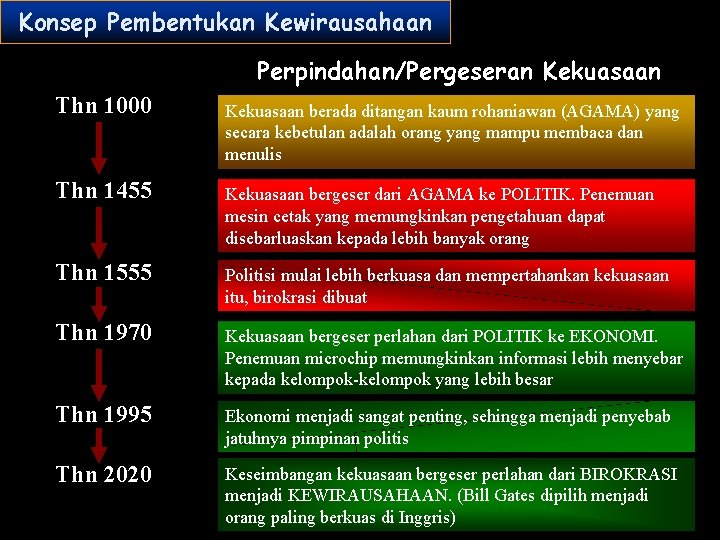 Konsep Pembentukan Kewirausahaan

Perpindahan/Pergeseran Kekuasaan

Thn 1000

Kekuasaan berada ditangan kaum rohaniawan (AGAMA) yang secara kebetulan adalah orang yang mampu membaca dan menulis

Thn 1455

Kekuasaan bergeser dari AGAMA ke POLITIK. Penemuan mesin cetak yang memungkinkan pengetahuan dapat disebarluaskan kepada lebih banyak orang

Thn 1555

Politisi mulai lebih berkuasa dan mempertahankan kekuasaan itu, birokrasi dibuat

Thn 1970

Kekuasaan bergeser perlahan dari POLITIK ke EKONOMI. Penemuan microchip memungkinkan informasi lebih menyebar kepada kelompok-kelompok yang lebih besar

Thn 1995

Ekonomi menjadi sangat penting, sehingga menjadi penyebab jatuhnya pimpinan politis

Thn 2020

Keseimbangan kekuasaan bergeser perlahan dari BIROKRASI menjadi KEWIRAUSAHAAN. (Bill Gates dipilih menjadi orang paling berkuas di Inggris)